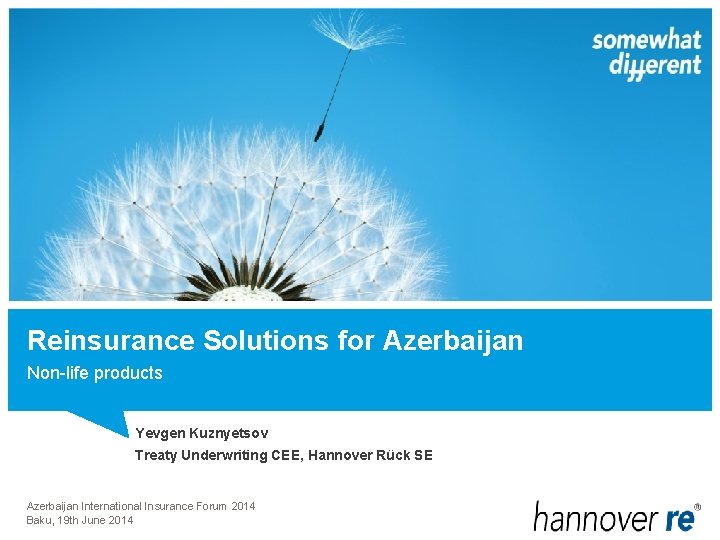 somewhat different

Reinsurance Solutions for Azerbaijan

Non-life products

Yevgen Kuznyetsov

Treaty Underwriting CEE, Hannover Rück SE

Azerbaijan International Insurance Forum 2014
Baku, 19th June 2014

hannover re®